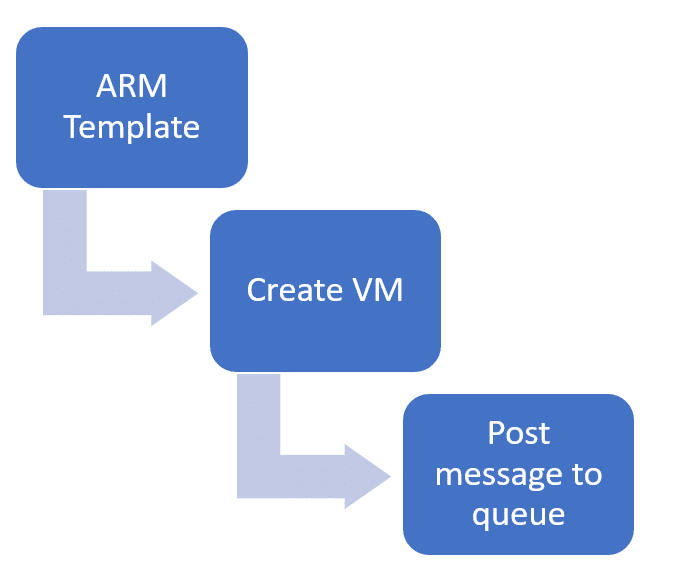 ARM Template

Create VM

Post message to queue